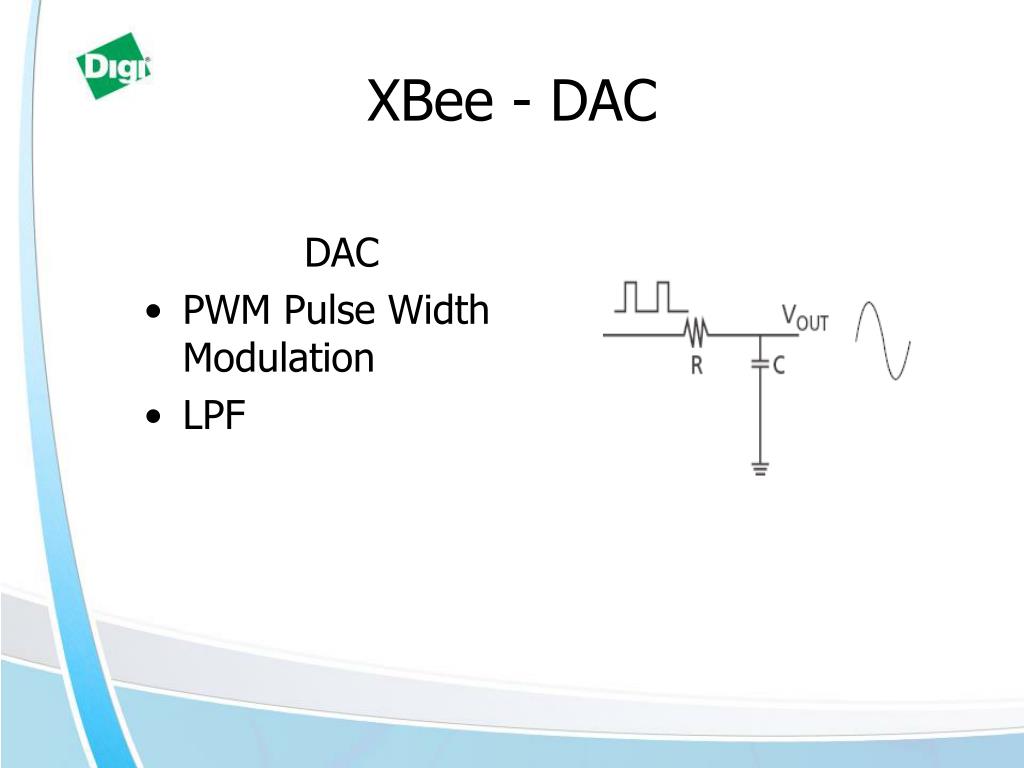 Digi

XBee - DAC

DAC

• PWM Pulse Width Modulation
• LPF

$V_{OUT}$
R
C